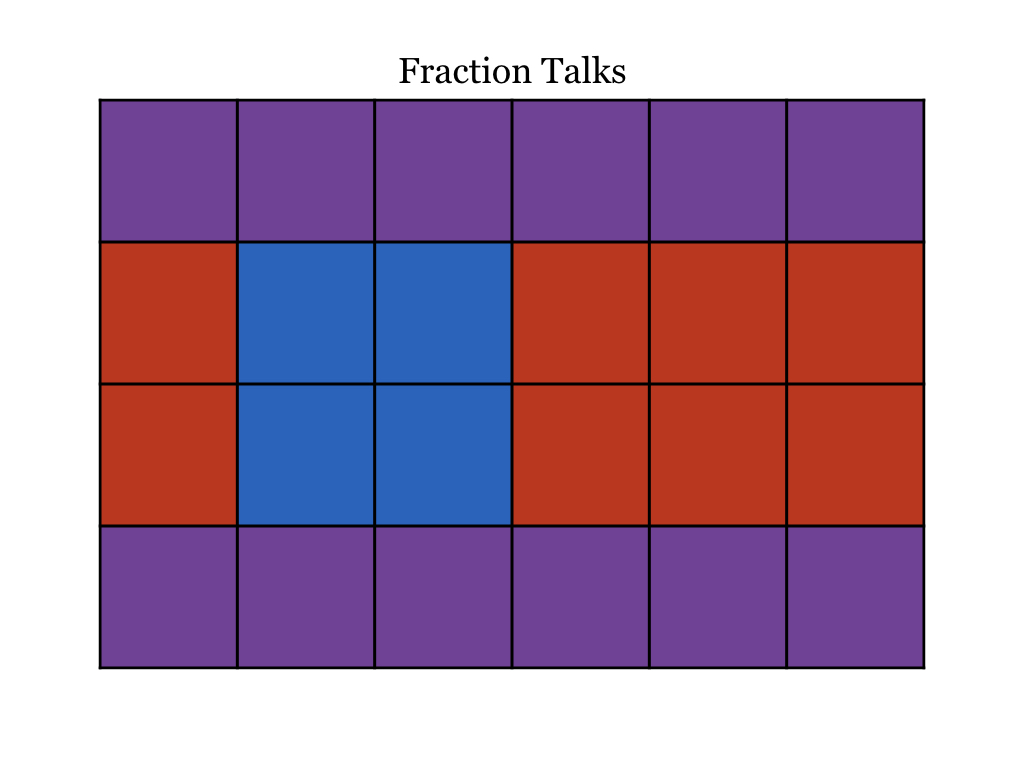 Fraction Talks